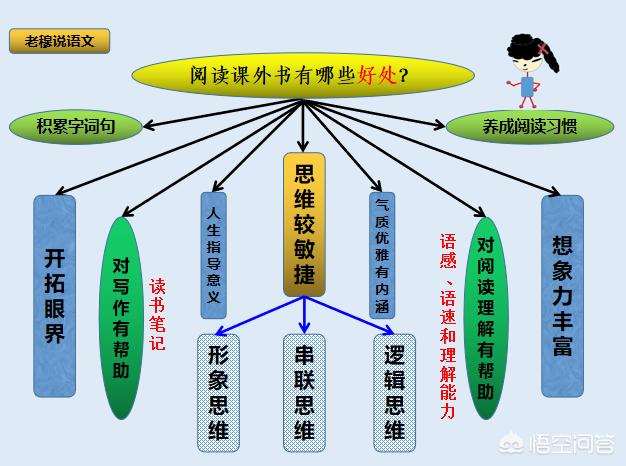 老穆说语文

阅读课外书有哪些好处？

积累字词句

养成阅读习惯

开拓眼界

对写作有帮助

读书笔记

人生指导意义

思维较敏捷

气质优雅有内涵

语感、语速和理解能力

对阅读理解有帮助

想象力丰富

形象思维

串联思维

逻辑思维

悟空问答